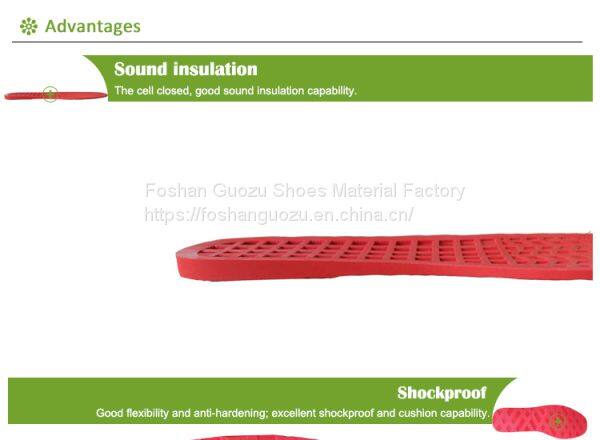 Advantages

Sound insulation

The cell closed, good sound insulation capability.

Foshan Guozu Shoes Material Factory
https://foshanguozu.en.china.cn/

Shockproof

Good flexibility and anti-hardening; excellent shockproof and cushion capability.